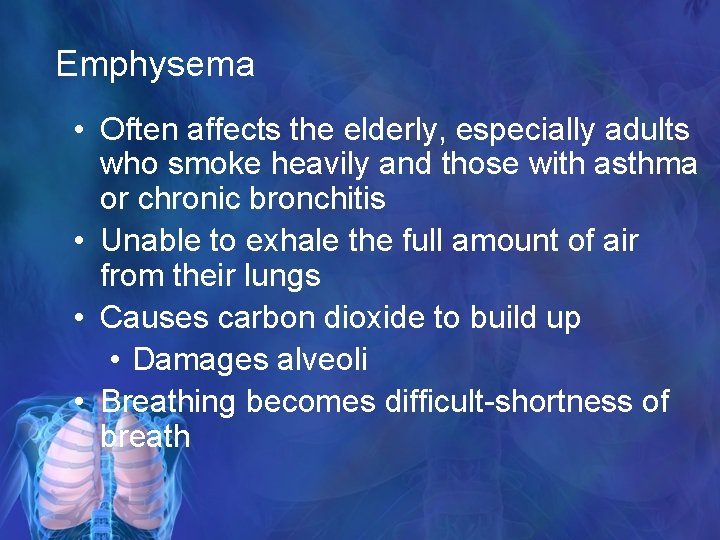 Emphysema

• Often affects the elderly, especially adults who smoke heavily and those with asthma or chronic bronchitis
• Unable to exhale the full amount of air from their lungs
• Causes carbon dioxide to build up
  • Damages alveoli
• Breathing becomes difficult-shortness of breath